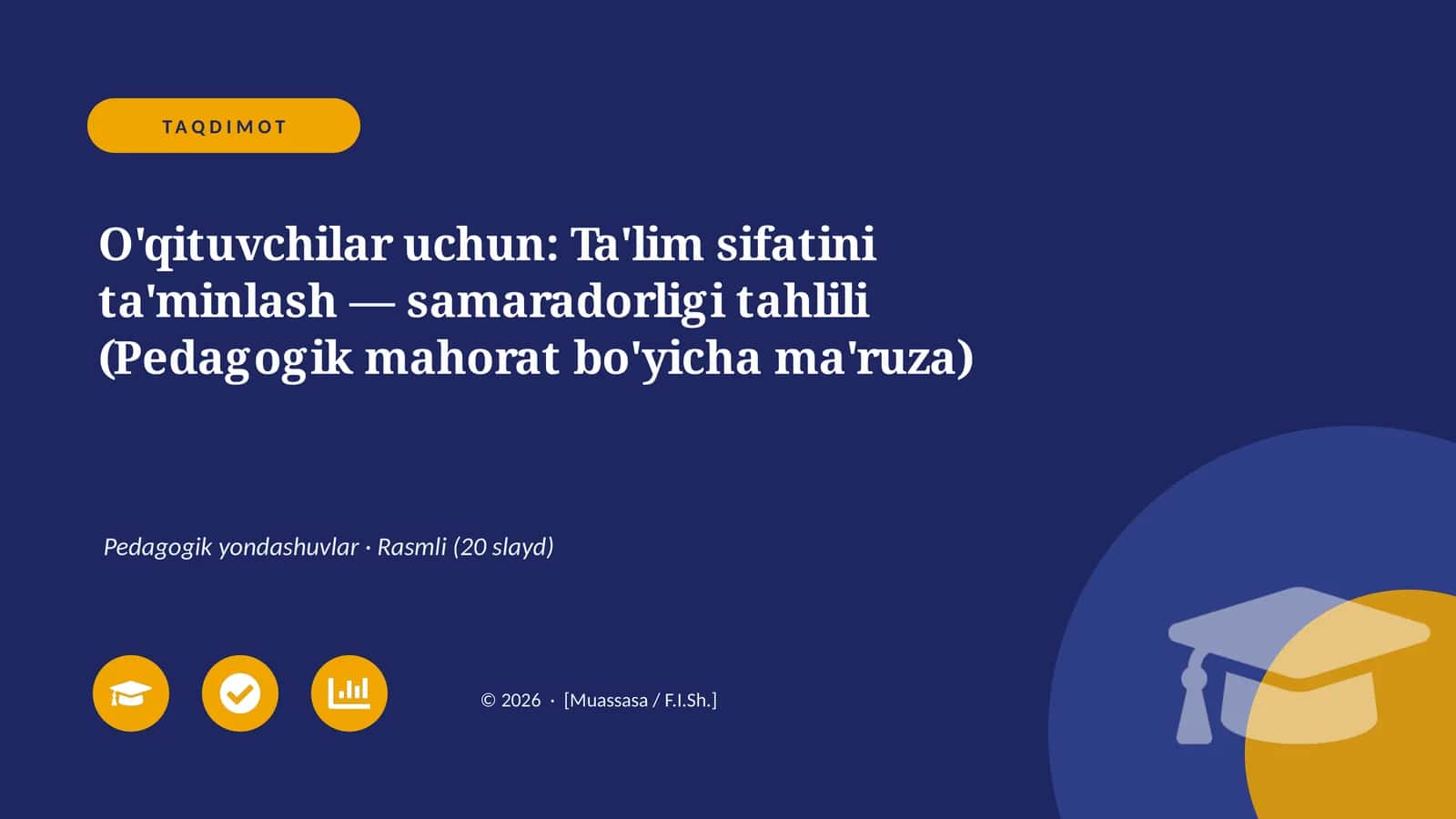 TAQDIMOT

O'qituvchilar uchun: Ta'lim sifatini ta'minlash — samaradorligi tahlili (Pedagogik mahorat bo'yicha ma'ruza)

Pedagogik yondashuvlar · Rasmli (20 slayd)

© 2026 · [Muassasa / F.I.Sh.]